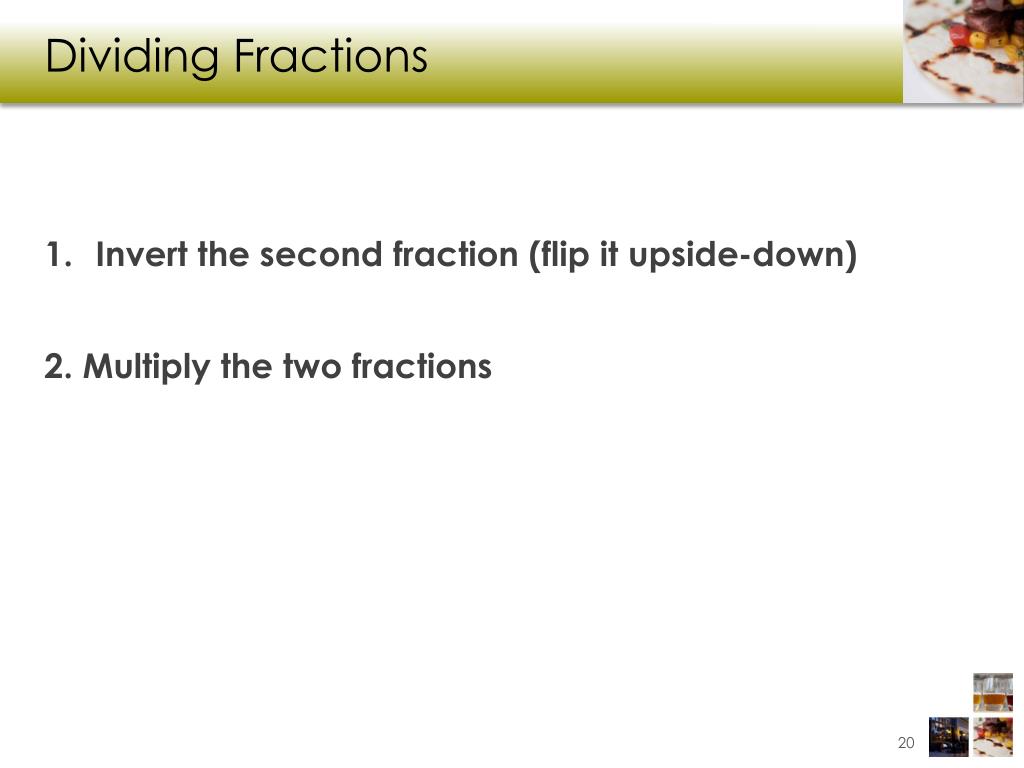 Dividing Fractions

1. Invert the second fraction (flip it upside-down)

2. Multiply the two fractions

20